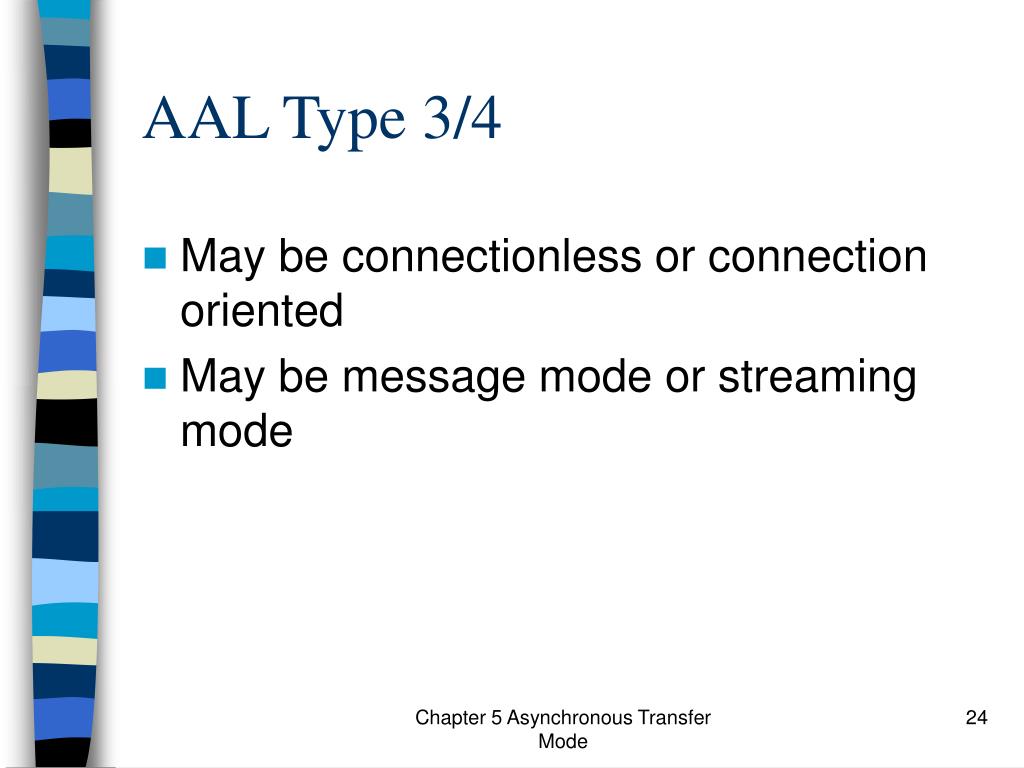 AAL Type 3/4

May be connectionless or connection oriented

May be message mode or streaming mode

Chapter 5 Asynchronous Transfer Mode

24